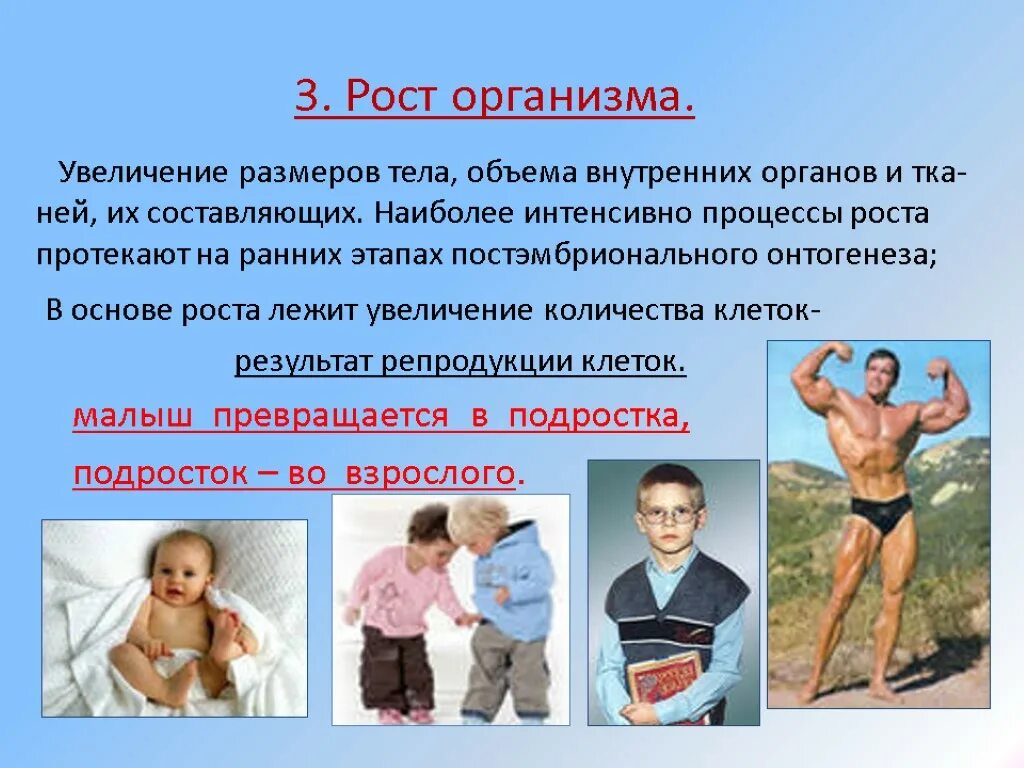 3. Рост организма.

Увеличение размеров тела, объема внутренних органов и тканей, их составляющих. Наиболее интенсивно процессы роста протекают на ранних этапах постэмбрионального онтогенеза;

В основе роста лежит увеличение количества клеток-

результат репродукции клеток.

малыш превращается в подростка,

подросток – во взрослого.